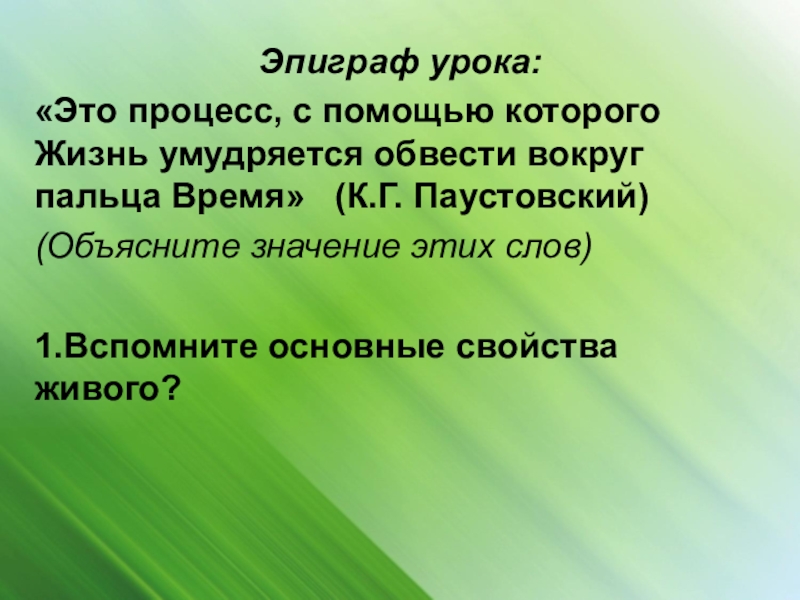 Эпиграф урока:

«Это процесс, с помощью которого Жизнь умудряется обвести вокруг пальца Время» (К.Г. Паустовский)

(Объясните значение этих слов)

1.Вспомните основные свойства живого?